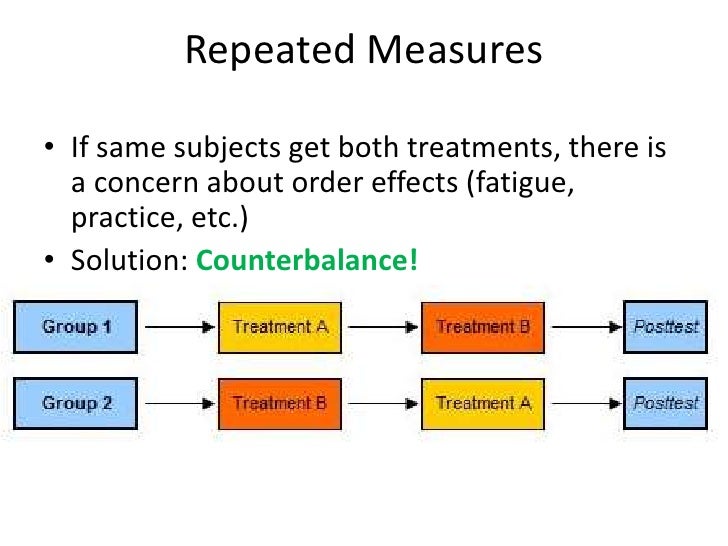 Repeated Measures

• If same subjects get both treatments, there is a concern about order effects (fatigue, practice, etc.)
• Solution: Counterbalance!

Group 1
Treatment A
Treatment B
Posttest

Group 2
Treatment B
Treatment A
Posttest